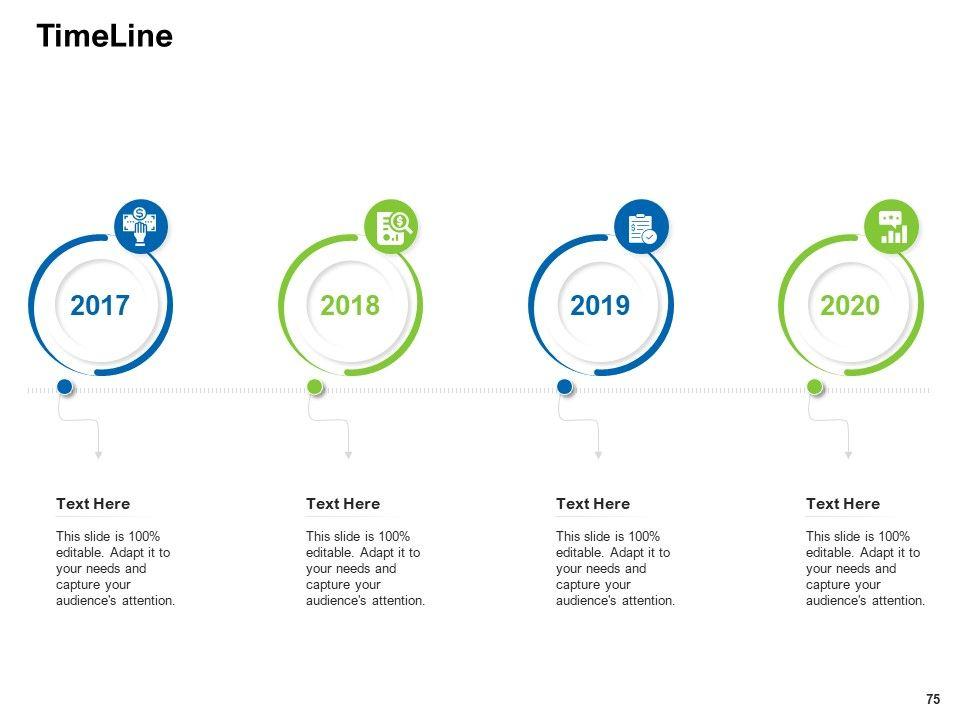 TimeLine

2017

2018

2019

2020

Text Here

This slide is 100% editable. Adapt it to your needs and capture your audience's attention.

Text Here

This slide is 100% editable. Adapt it to your needs and capture your audience's attention.

Text Here

This slide is 100% editable. Adapt it to your needs and capture your audience's attention.

Text Here

This slide is 100% editable. Adapt it to your needs and capture your audience's attention.

75